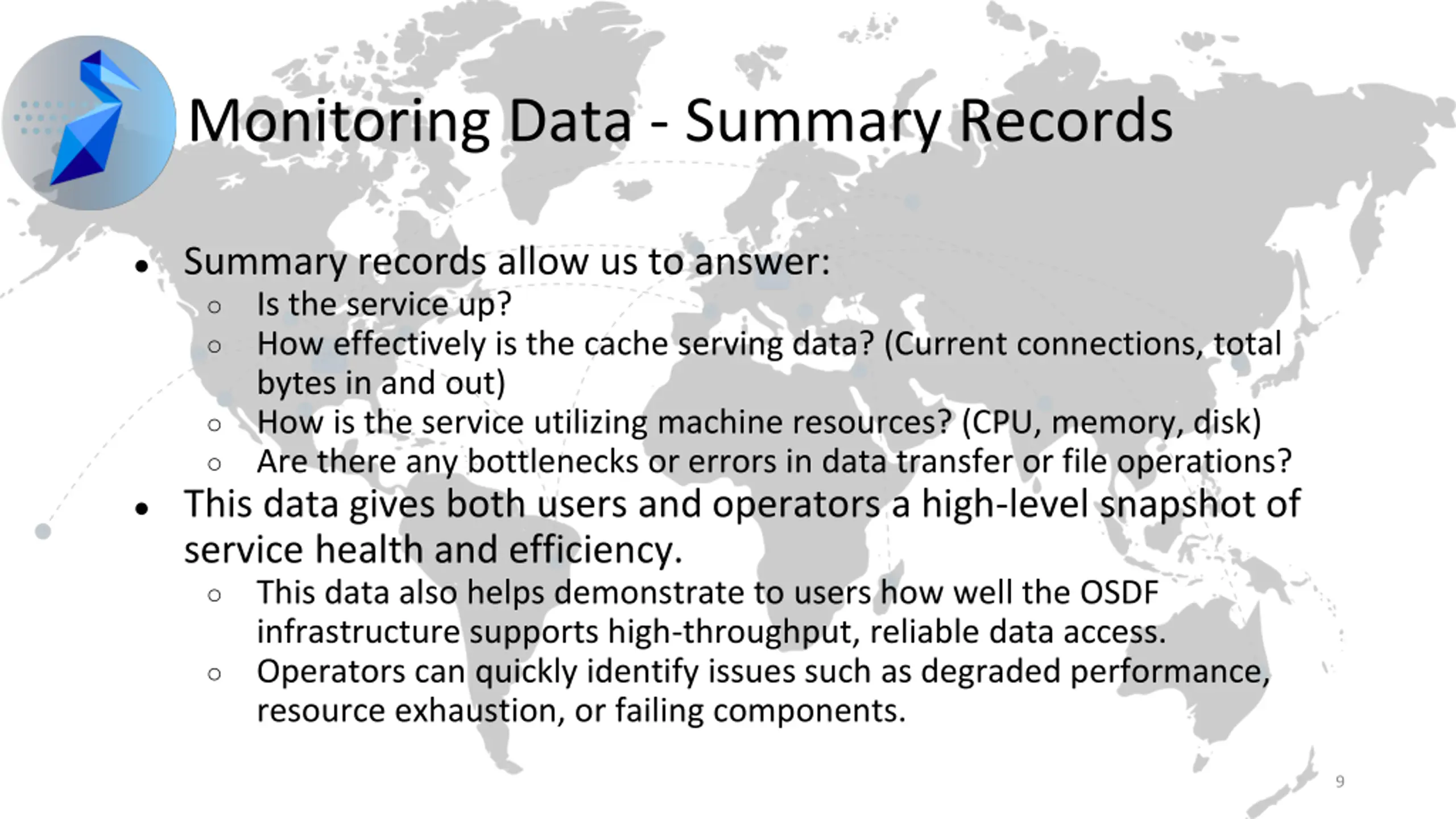 Monitoring Data - Summary Records

- Summary records allow us to answer:
  - Is the service up?
  - How effectively is the cache serving data? (Current connections, total bytes in and out)
  - How is the service utilizing machine resources? (CPU, memory, disk)
  - Are there any bottlenecks or errors in data transfer or file operations?
- This data gives both users and operators a high-level snapshot of service health and efficiency.
  - This data also helps demonstrate to users how well the OSDF infrastructure supports high-throughput, reliable data access.
  - Operators can quickly identify issues such as degraded performance, resource exhaustion, or failing components.

9